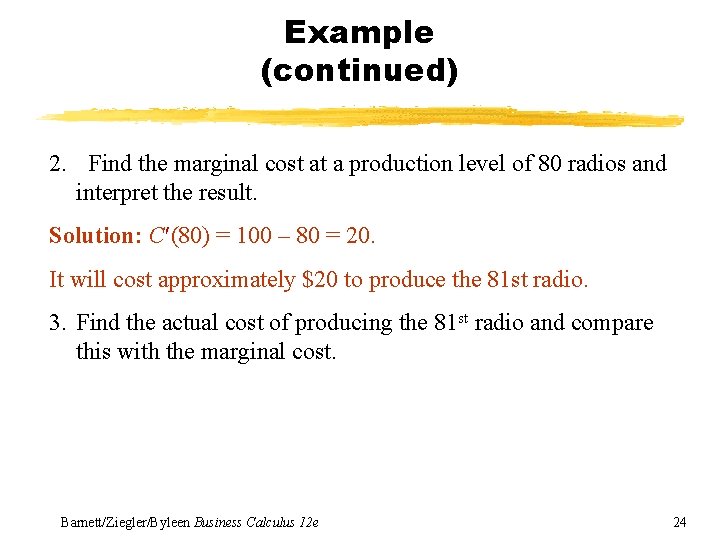 Example
(continued)

2. Find the marginal cost at a production level of 80 radios and interpret the result.

Solution: $C'(80) = 100 - 80 = 20$.

It will cost approximately \$20 to produce the 81st radio.

3. Find the actual cost of producing the 81$^{st}$ radio and compare this with the marginal cost.

Barnett/Ziegler/Byleen Business Calculus 12e

24